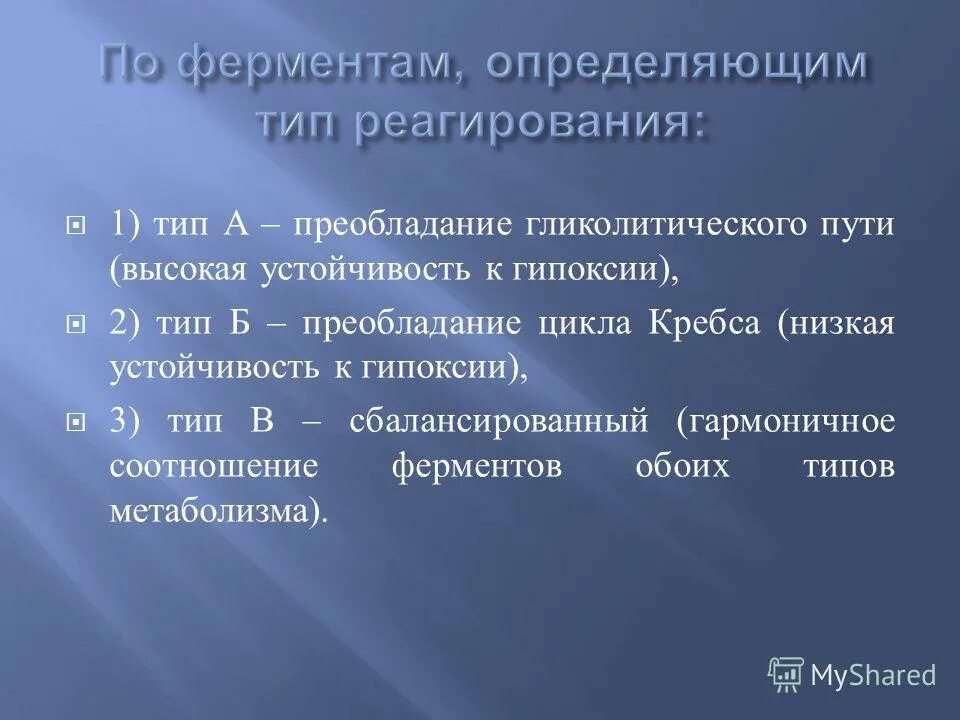 По ферментам, определяющим тип реагирования:

1) тип А – преобладание гликолитического пути (высокая устойчивость к гипоксии),

2) тип Б – преобладание цикла Кребса (низкая устойчивость к гипоксии),

3) тип В – сбалансированный (гармоничное соотношение ферментов обоих типов метаболизма).

MyShared